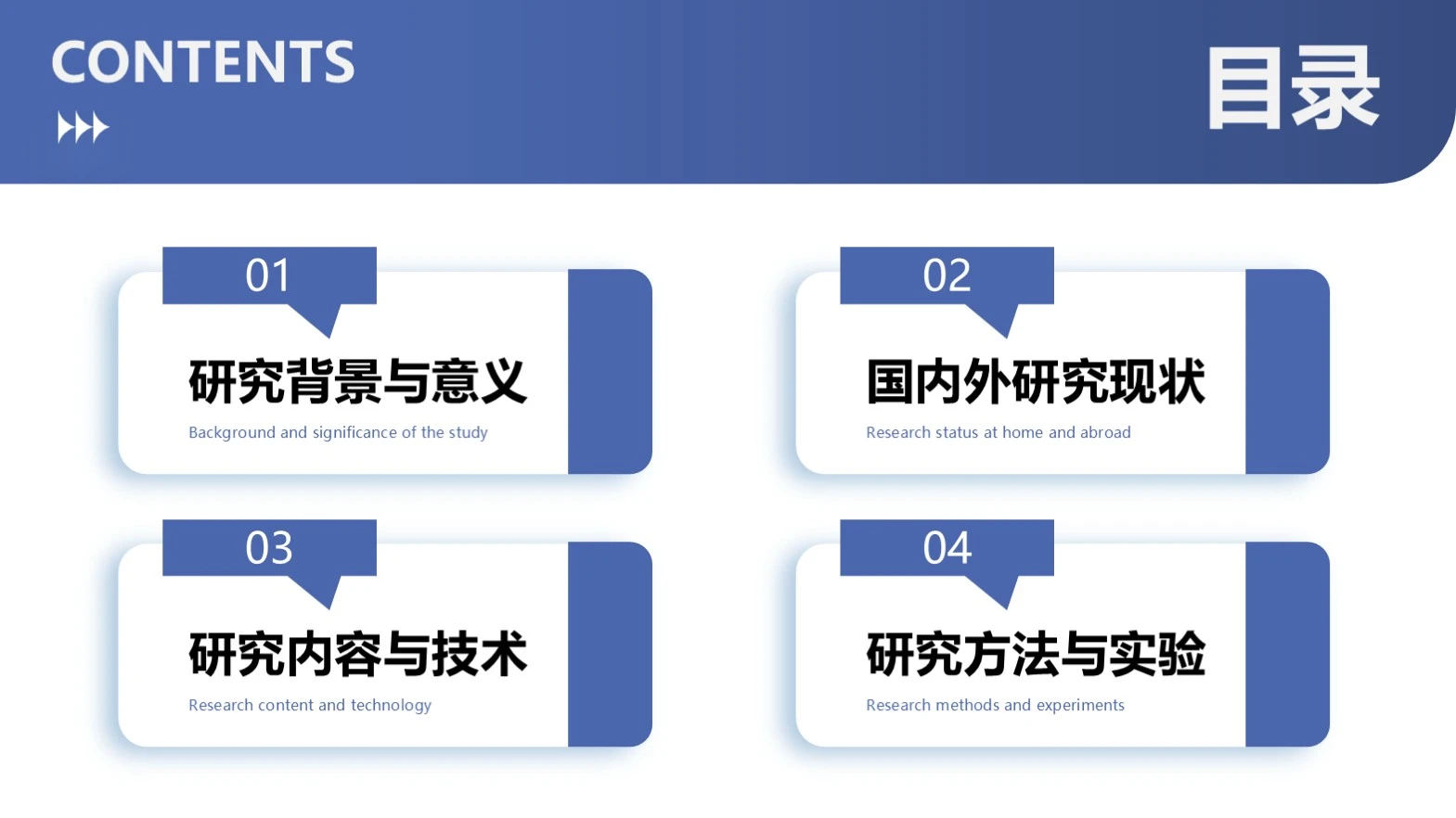 CONTENTS

目录

01

研究背景与意义

Background and significance of the study

02

国内外研究现状

Research status at home and abroad

03

研究内容与技术

Research content and technology

04

研究方法与实验

Research methods and experiments